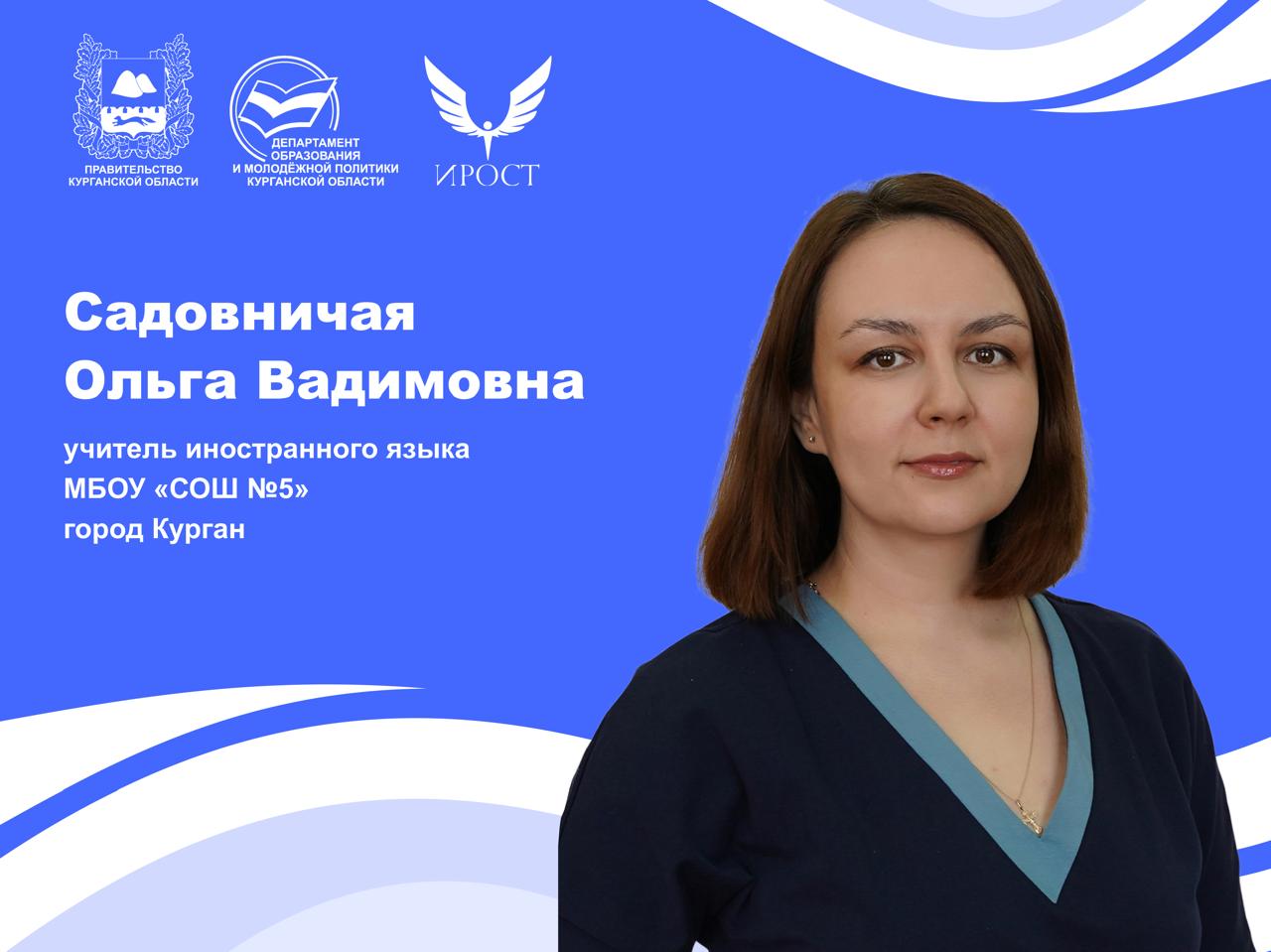 ПРАВИТЕЛЬСТВО КУРГАНСКОЙ ОБЛАСТИ

ДЕПАРТАМЕНТ ОБРАЗОВАНИЯ И МОЛОДЁЖНОЙ ПОЛИТИКИ КУРГАНСКОЙ ОБЛАСТИ

ИРОСТ

Садовничая Ольга Вадимовна

учитель иностранного языка
МБОУ «СОШ №5»
город Курган